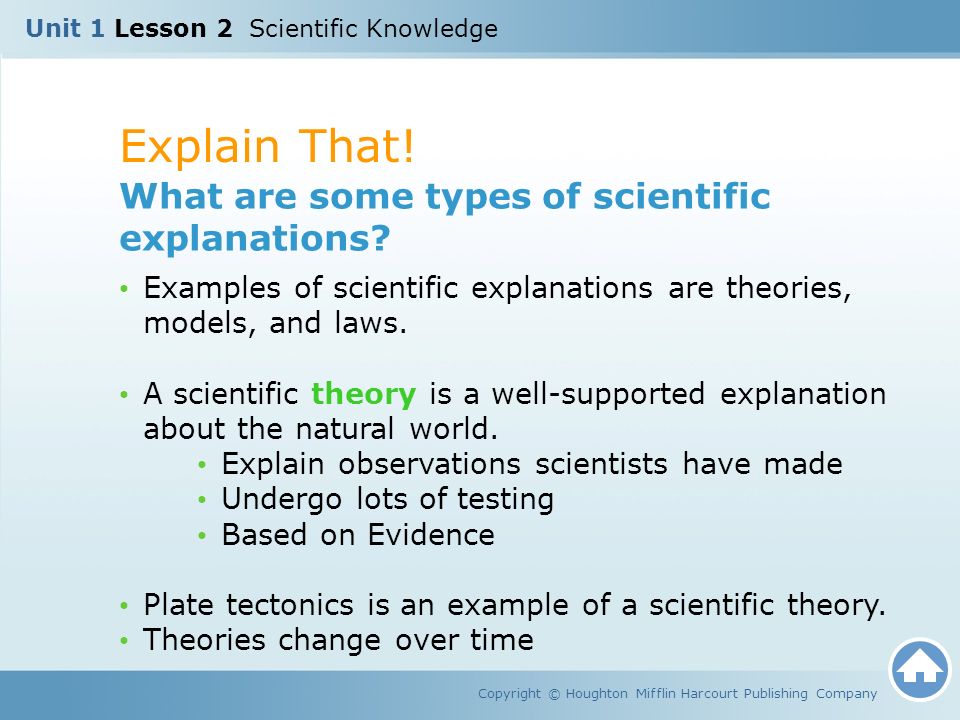 Unit 1 Lesson 2 Scientific Knowledge

Explain That!
What are some types of scientific explanations?

• Examples of scientific explanations are theories, models, and laws.

• A scientific theory is a well-supported explanation about the natural world.
• Explain observations scientists have made
• Undergo lots of testing
• Based on Evidence

• Plate tectonics is an example of a scientific theory.
• Theories change over time

Copyright © Houghton Mifflin Harcourt Publishing Company